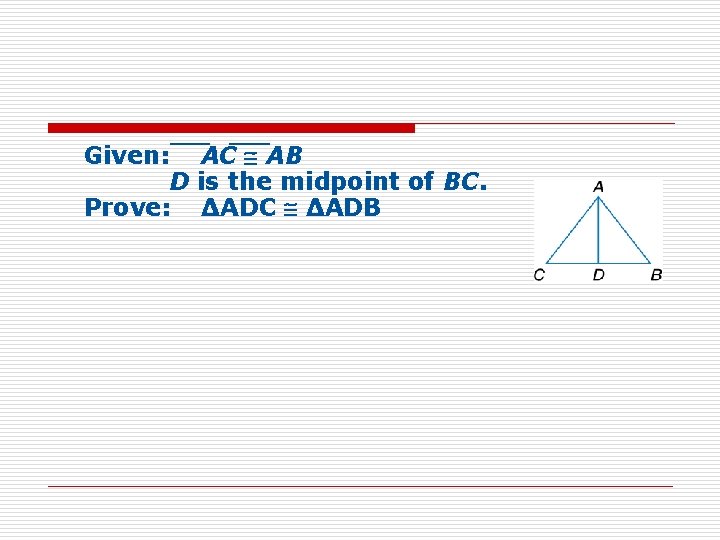 Given: $\overline{AC} \cong \overline{AB}$
$D$ is the midpoint of $BC$.
Prove: $\Delta ADC \cong \Delta ADB$

A
C D B